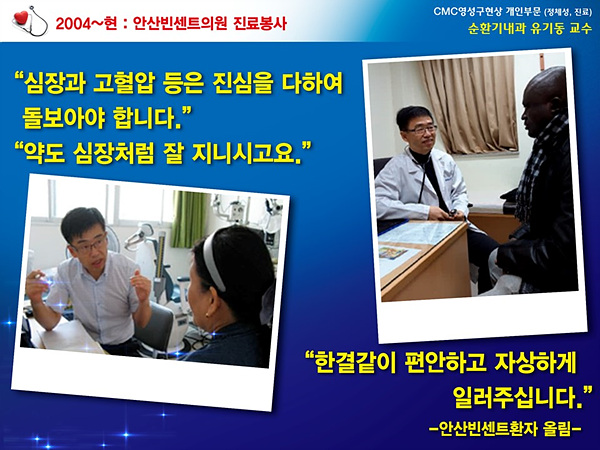 2004~현 : 안산빈센트의원 진료봉사

CMC영성구현상 개인부문 (정체성, 진료)
순환기내과 유기동 교수

"심장과 고혈압 등은 진심을 다하여 돌보아야 합니다."
"약도 심장처럼 잘 지니시고요."

"한결같이 편안하고 자상하게 일러주십니다."
-안산빈센트환자 올림-